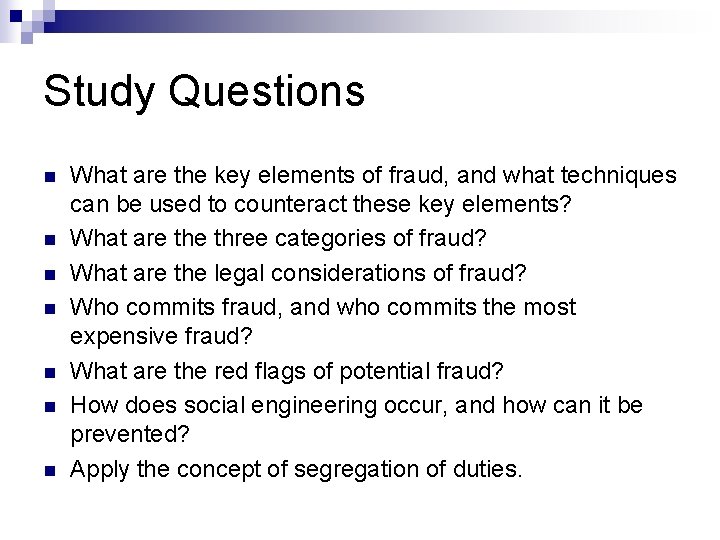 Study Questions

- What are the key elements of fraud, and what techniques can be used to counteract these key elements?
- What are the three categories of fraud?
- What are the legal considerations of fraud?
- Who commits fraud, and who commits the most expensive fraud?
- What are the red flags of potential fraud?
- How does social engineering occur, and how can it be prevented?
- Apply the concept of segregation of duties.